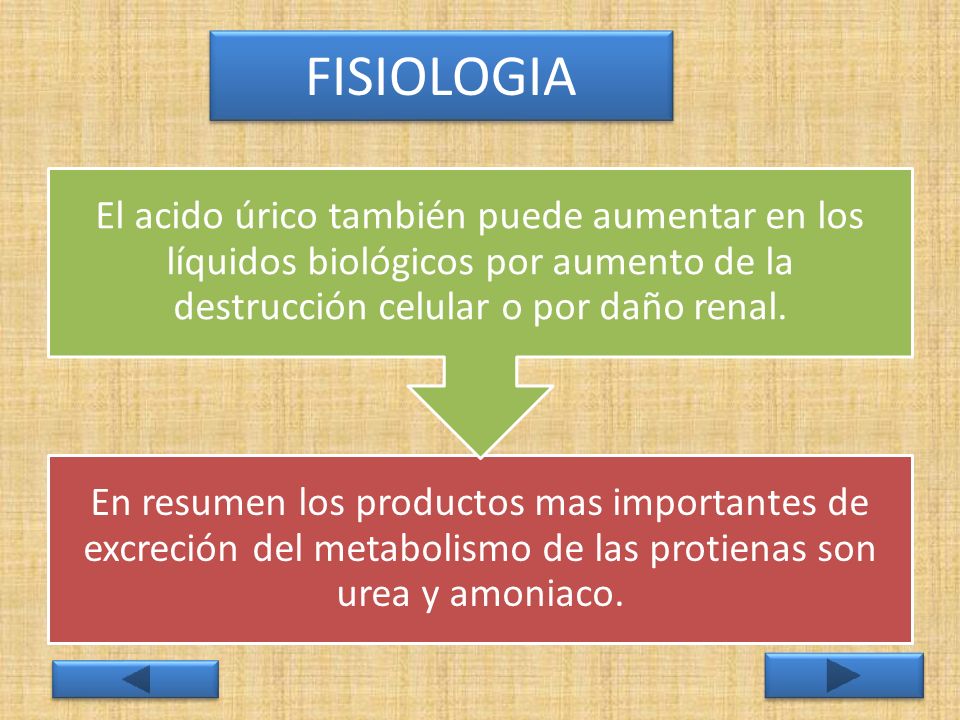 FISIOLOGIA

El acido úrico también puede aumentar en los líquidos biológicos por aumento de la destrucción celular o por daño renal.

En resumen los productos mas importantes de excreción del metabolismo de las protienas son urea y amoniaco.